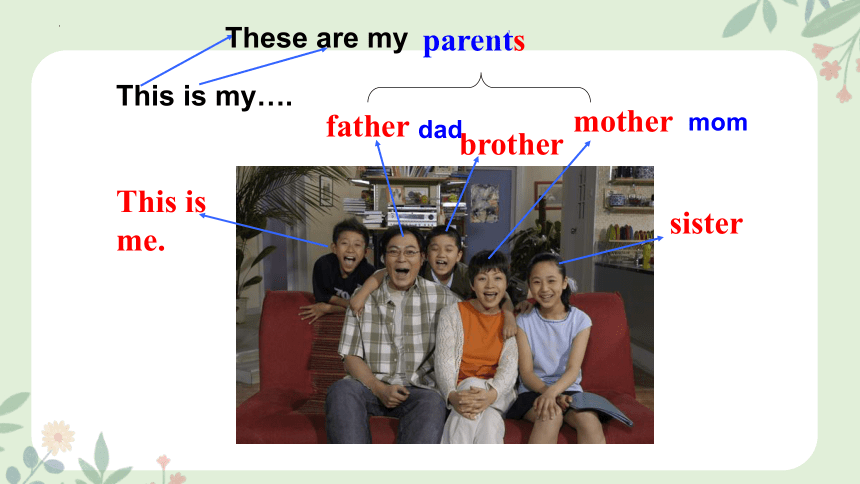 These are my parents

This is my….

father dad brother mother mom

This is me.

sister